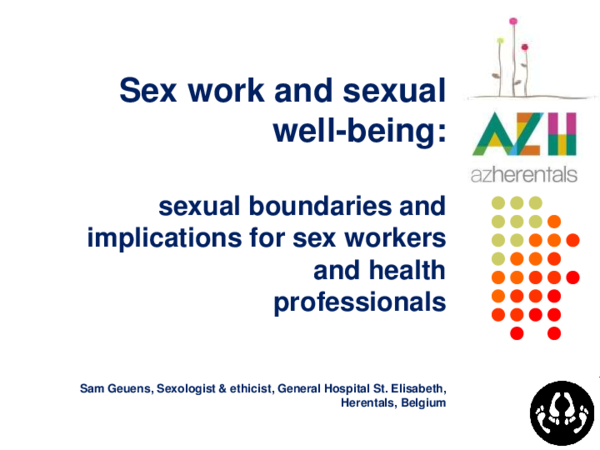 Sex work and sexual well-being:

sexual boundaries and implications for sex workers and health professionals

AZH
azherentals

Sam Geuens, Sexologist & ethicist, General Hospital St. Elisabeth, Herentals, Belgium